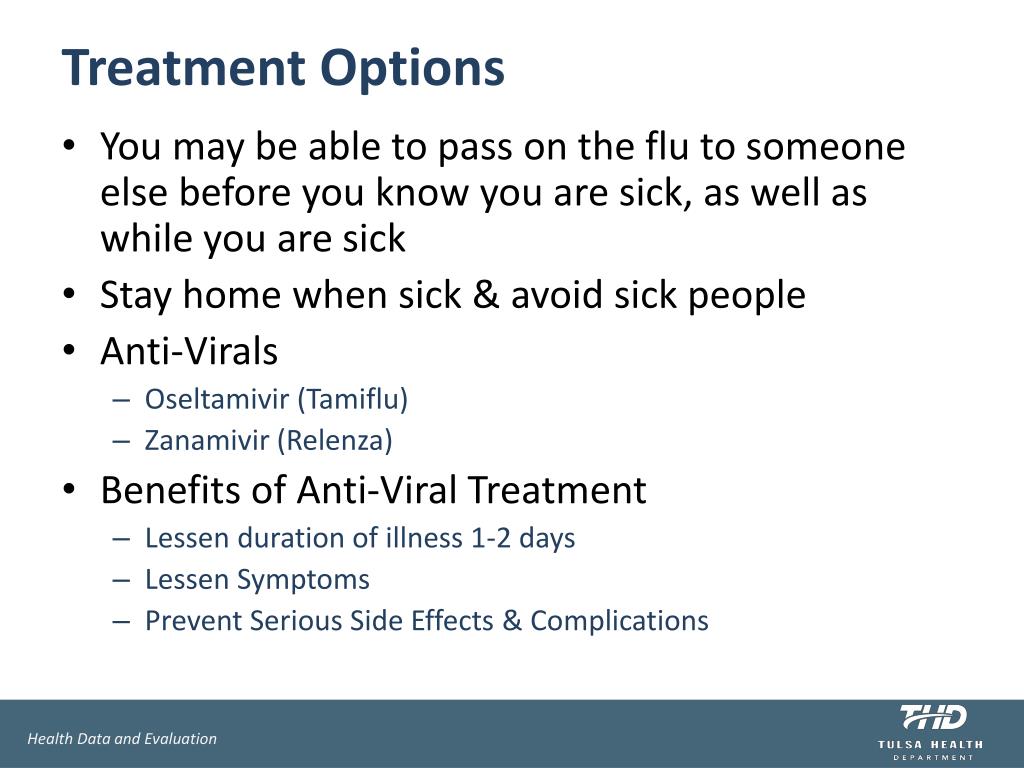 Treatment Options

• You may be able to pass on the flu to someone else before you know you are sick, as well as while you are sick
• Stay home when sick & avoid sick people
• Anti-Virals
– Oseltamivir (Tamiflu)
– Zanamivir (Relenza)
• Benefits of Anti-Viral Treatment
– Lessen duration of illness 1-2 days
– Lessen Symptoms
– Prevent Serious Side Effects & Complications

Health Data and Evaluation

THD
TULSA HEALTH
DEPARTMENT